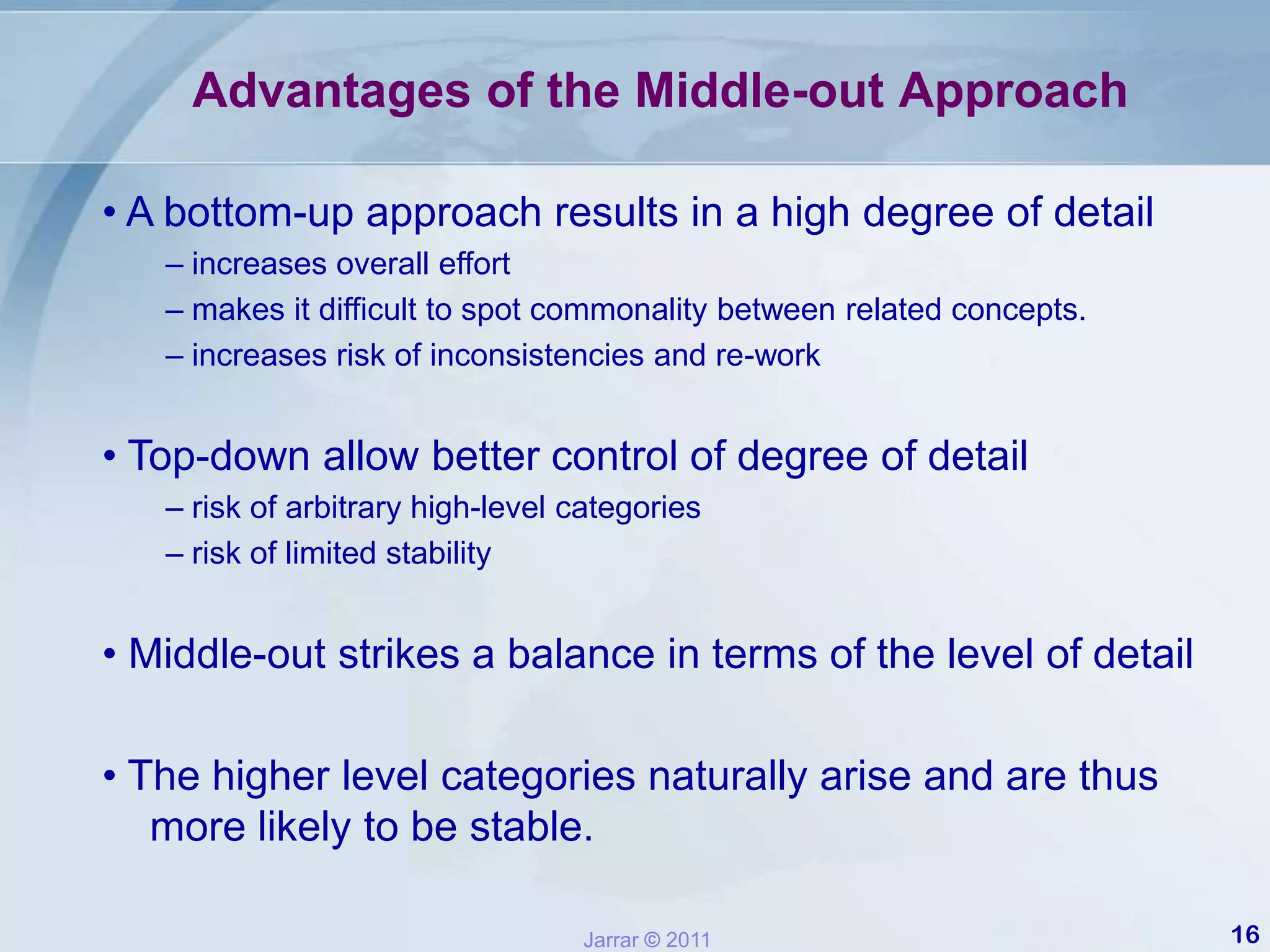 Advantages of the Middle-out Approach

• A bottom-up approach results in a high degree of detail
– increases overall effort
– makes it difficult to spot commonality between related concepts.
– increases risk of inconsistencies and re-work

• Top-down allow better control of degree of detail
– risk of arbitrary high-level categories
– risk of limited stability

• Middle-out strikes a balance in terms of the level of detail

• The higher level categories naturally arise and are thus more likely to be stable.

Jarrar © 2011

16